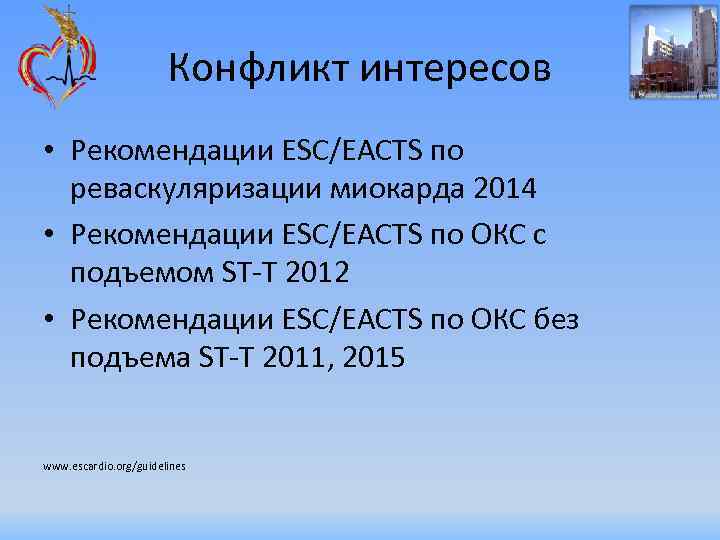 Конфликт интересов

• Рекомендации ESC/EACTS по реваскуляризации миокарда 2014
• Рекомендации ESC/EACTS по ОКС с подъемом ST-T 2012
• Рекомендации ESC/EACTS по ОКС без подъема ST-T 2011, 2015

www.escardio.org/guidelines